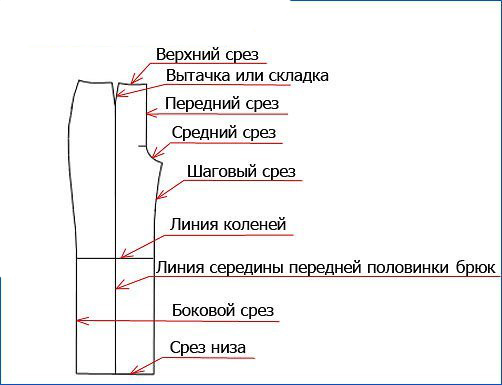 Верхний срез
Вытачка или складка
Передний срез
Средний срез
Шаговый срез
Линия коленей
Линия середины передней половинки брюк
Боковой срез
Срез низа